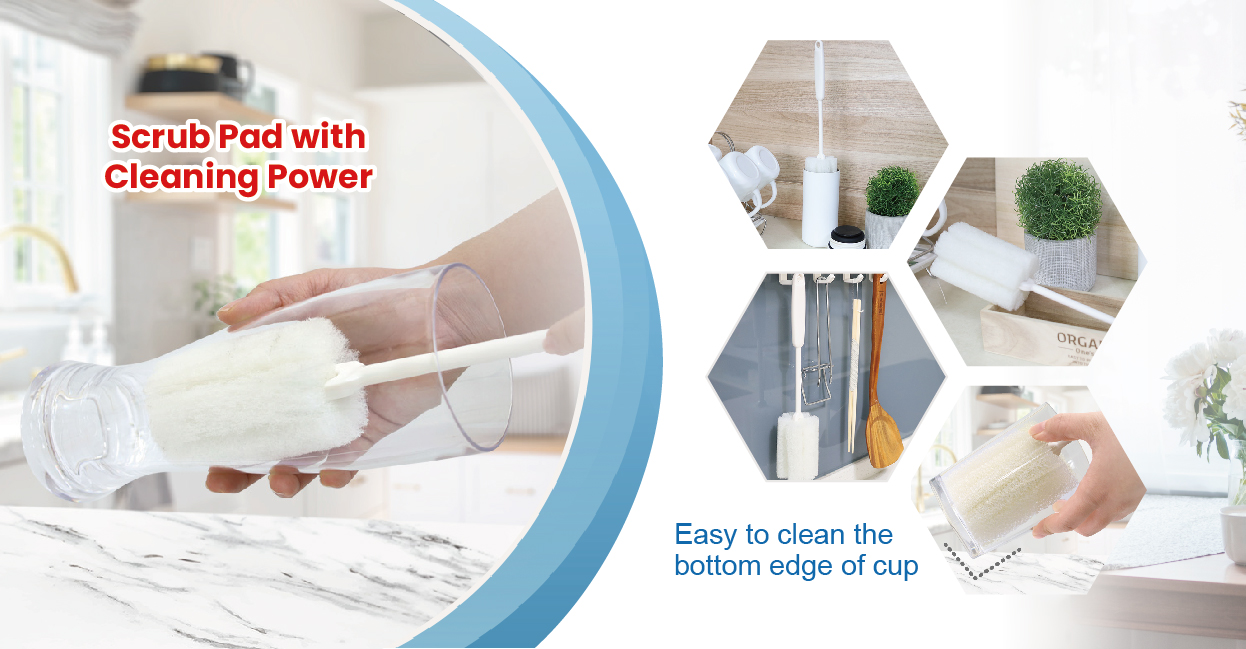 Scrub Pad with Cleaning Power

ORGA

Easy to clean the bottom edge of cup